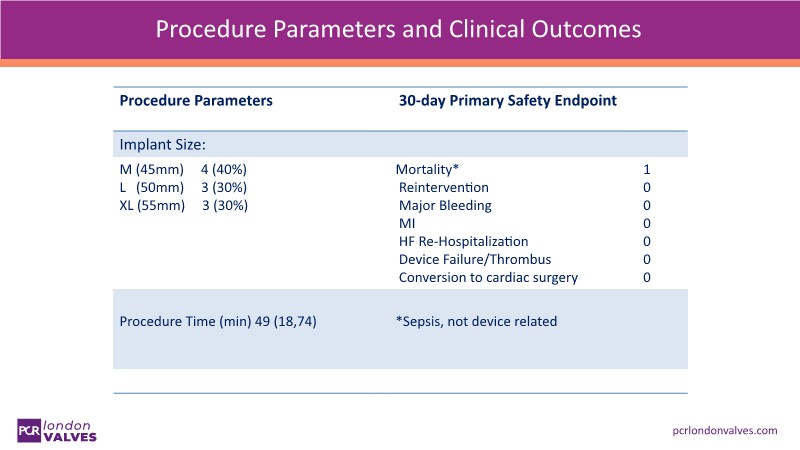 Procedure Parameters and Clinical Outcomes

| Procedure Parameters | 30-day Primary Safety Endpoint | |
|---|---|---|
| Implant Size: | | |
| M (45mm) 4 (40%) | Mortality* | 1 |
| L (50mm) 3 (30%) | Reintervention | 0 |
| XL (55mm) 3 (30%) | Major Bleeding | 0 |
| | MI | 0 |
| | HF Re-Hospitalization | 0 |
| | Device Failure/Thrombus | 0 |
| | Conversion to cardiac surgery | 0 |
| Procedure Time (min) 49 (18,74) | *Sepsis, not device related | |

PCR london VALVES

pcrlondonvalves.com